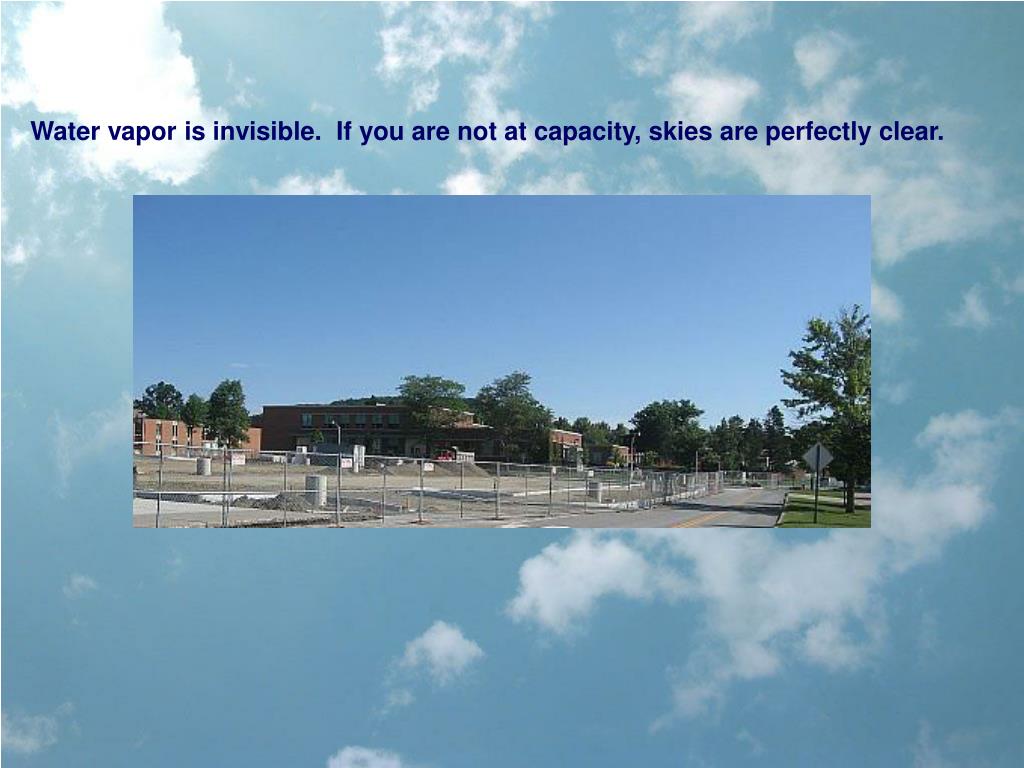 Water vapor is invisible.  If you are not at capacity, skies are perfectly clear.